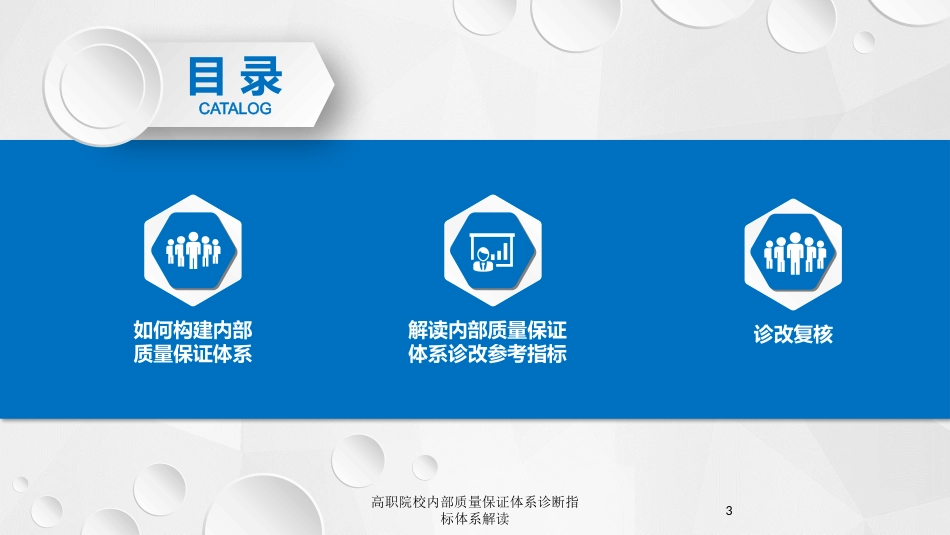 目录
CATALOG

如何构建内部质量保证体系

解读内部质量保证体系诊改参考指标

诊改复核

高职院校内部质量保证体系诊断指标体系解读

3